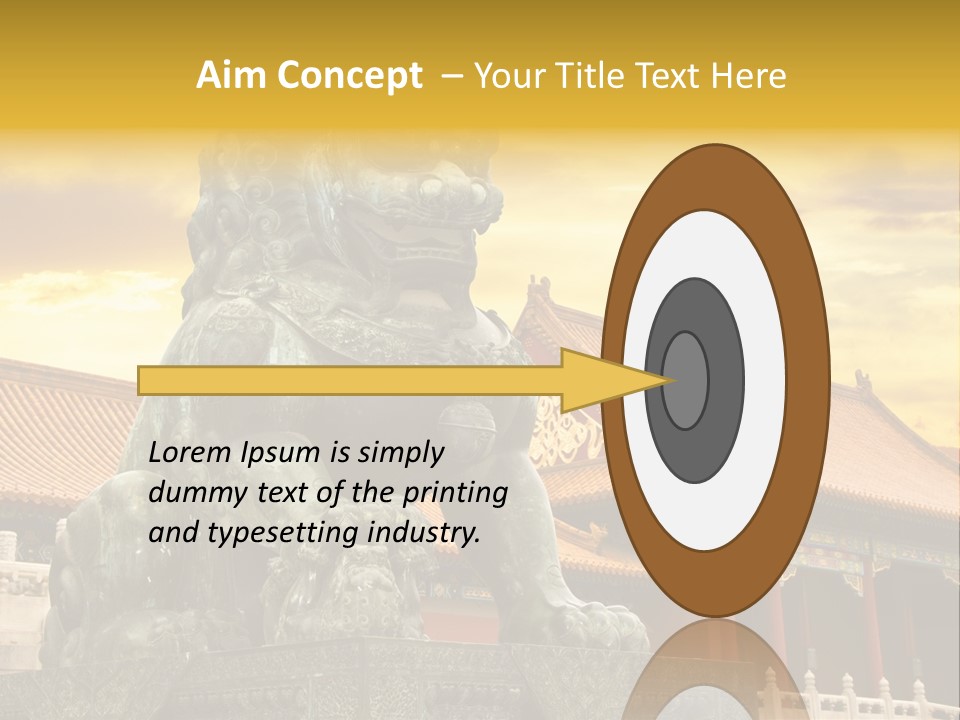 Aim Concept – Your Title Text Here

Lorem Ipsum is simply dummy text of the printing and typesetting industry.